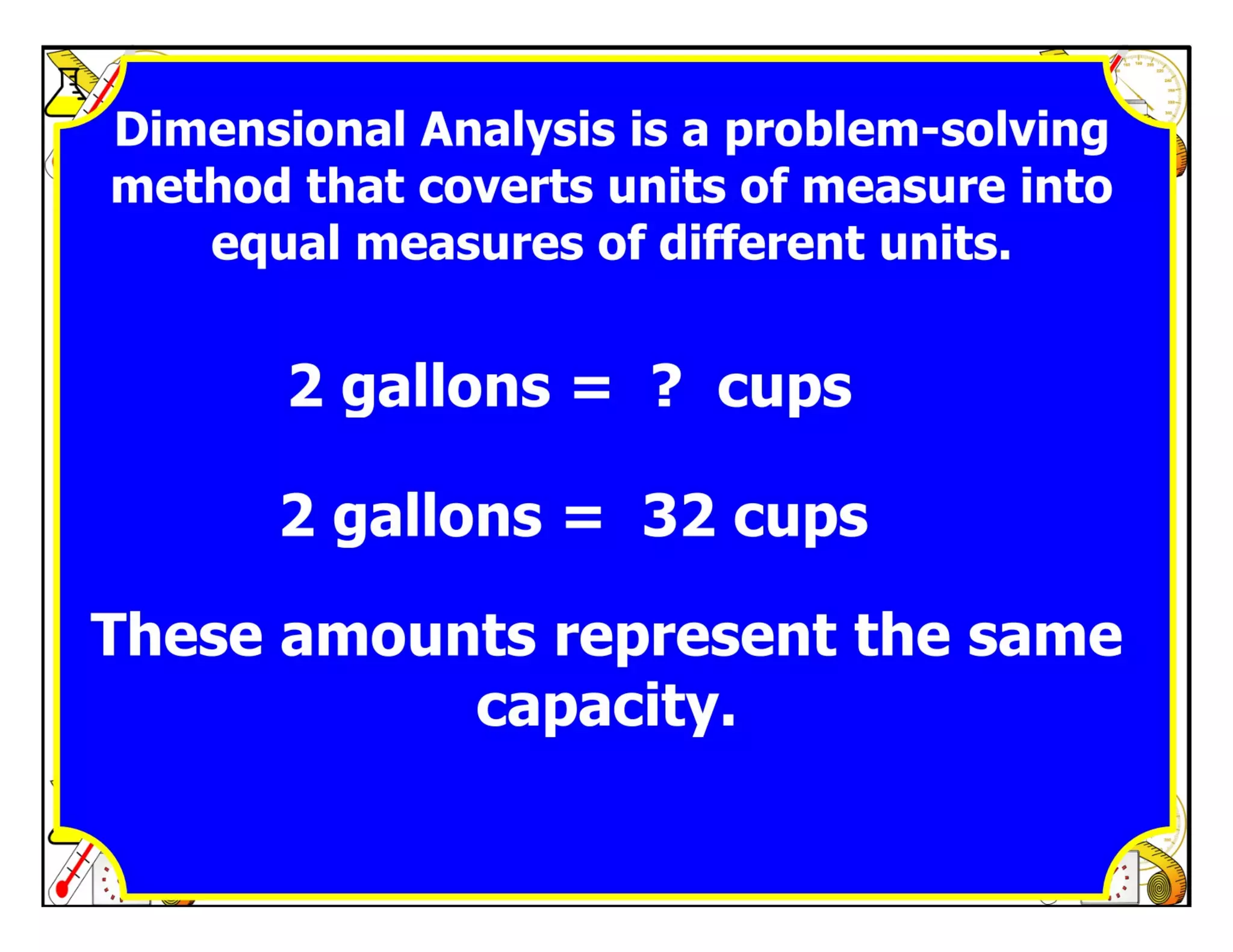 Dimensional Analysis is a problem-solving method that coverts units of measure into equal measures of different units.

2 gallons = ? cups

2 gallons = 32 cups

These amounts represent the same capacity.